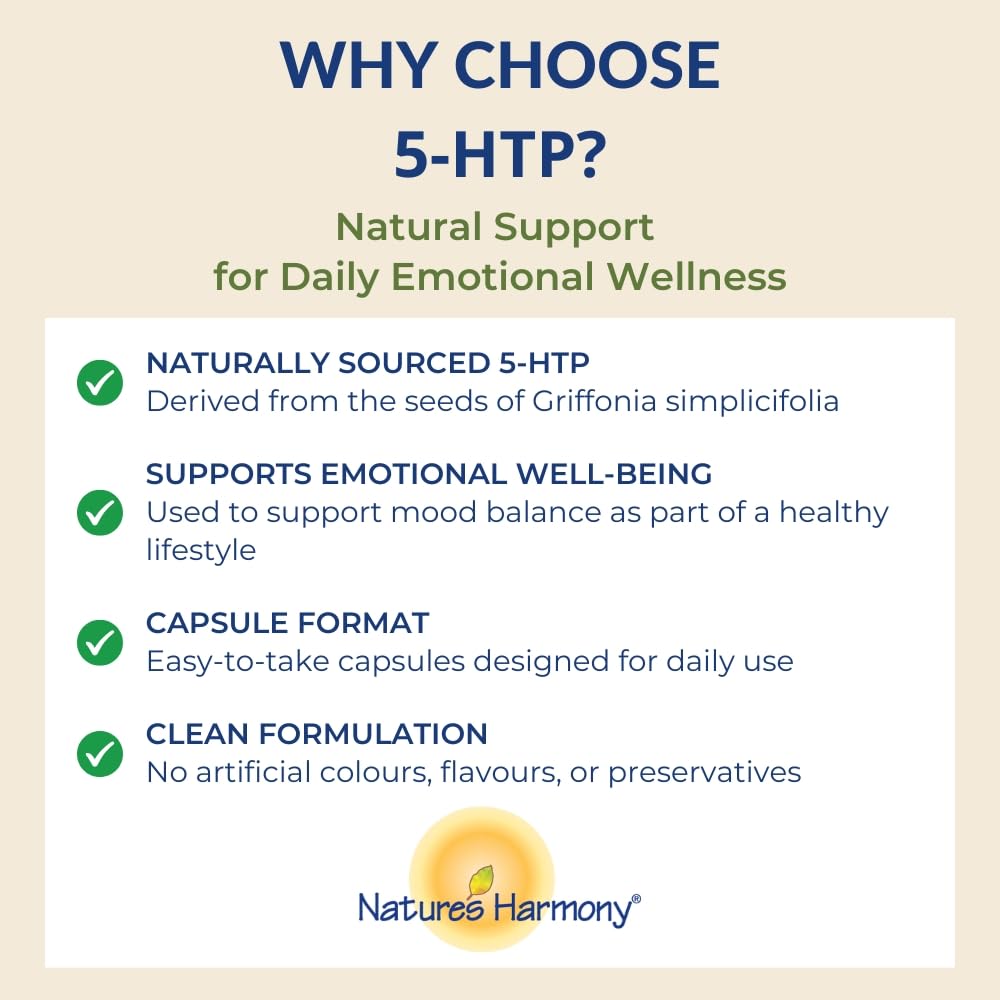 WHY CHOOSE 5-HTP?

Natural Support for Daily Emotional Wellness

NATURALLY SOURCED 5-HTP
Derived from the seeds of Griffonia simplicifolia

SUPPORTS EMOTIONAL WELL-BEING
Used to support mood balance as part of a healthy lifestyle

CAPSULE FORMAT
Easy-to-take capsules designed for daily use

CLEAN FORMULATION
No artificial colours, flavours, or preservatives

Natures Harmony®